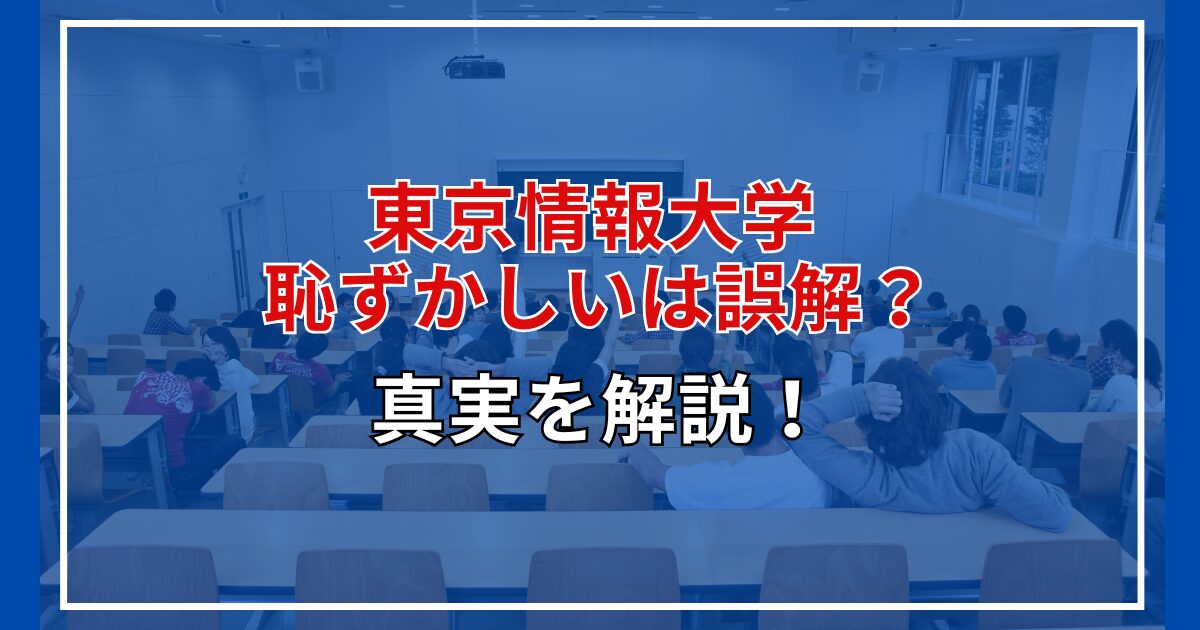 東京情報大学
恥ずかしいは誤解？

真実を解説！